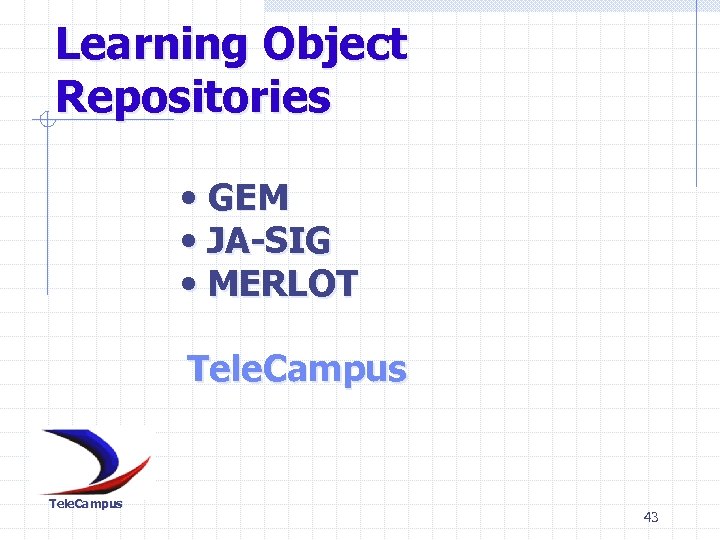 Learning Object Repositories

• GEM
• JA-SIG
• MERLOT

TeleCampus

TeleCampus

43